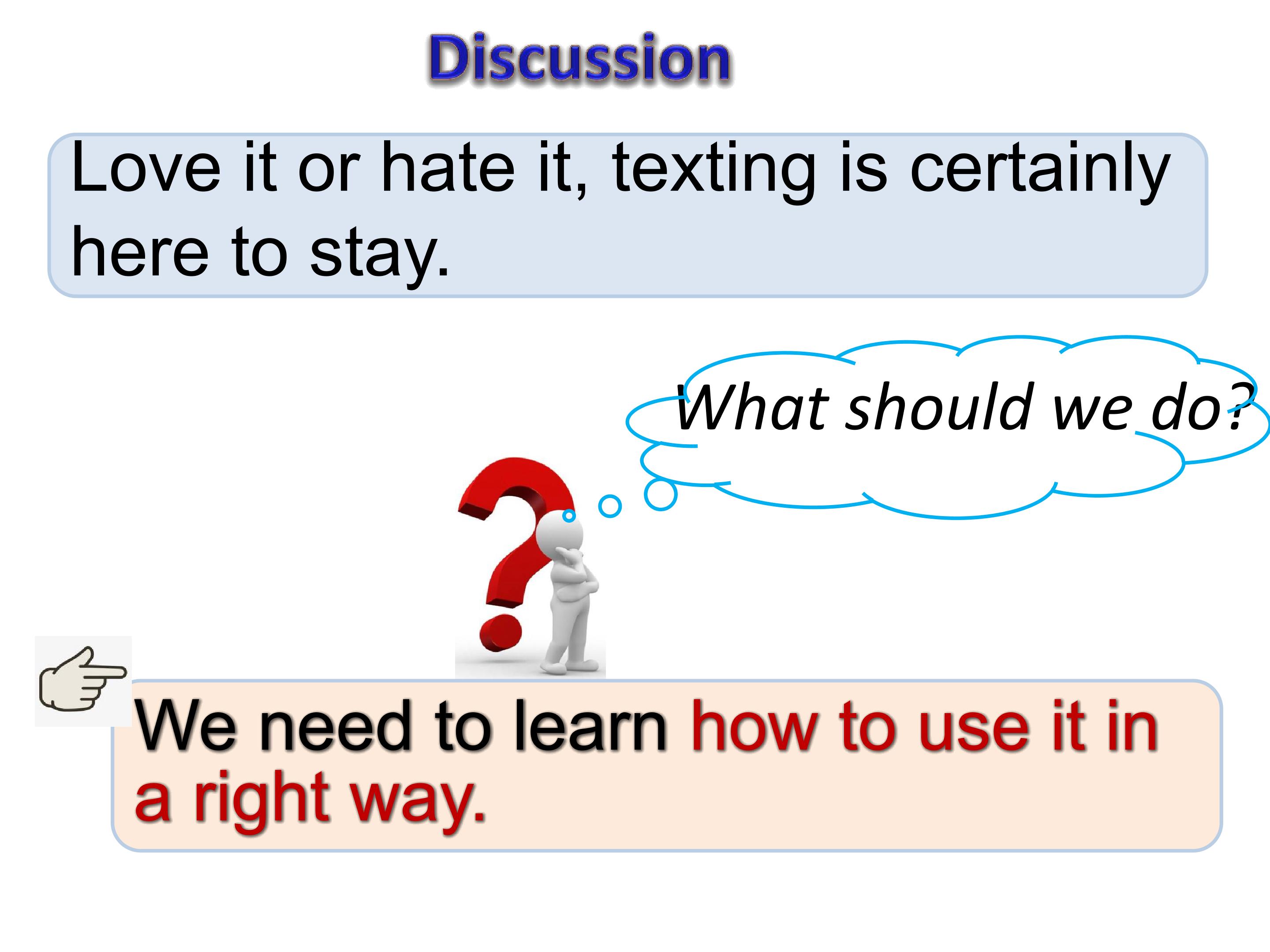 Discussion

Love it or hate it, texting is certainly here to stay.

What should we do?

We need to learn how to use it in a right way.